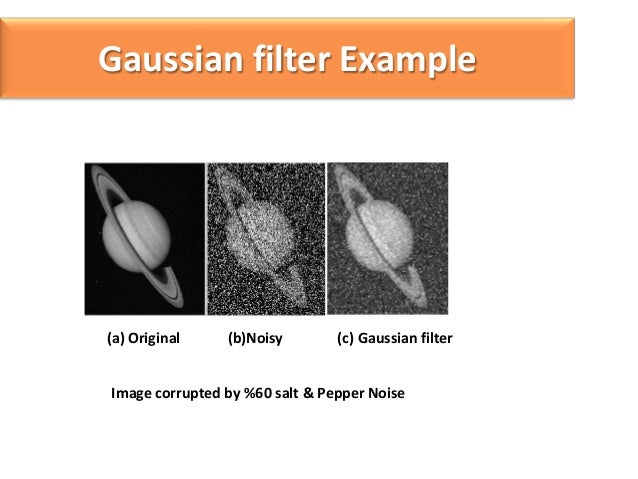 Gaussian filter Example

(a) Original (b)Noisy (c) Gaussian filter

Image corrupted by %60 salt & Pepper Noise